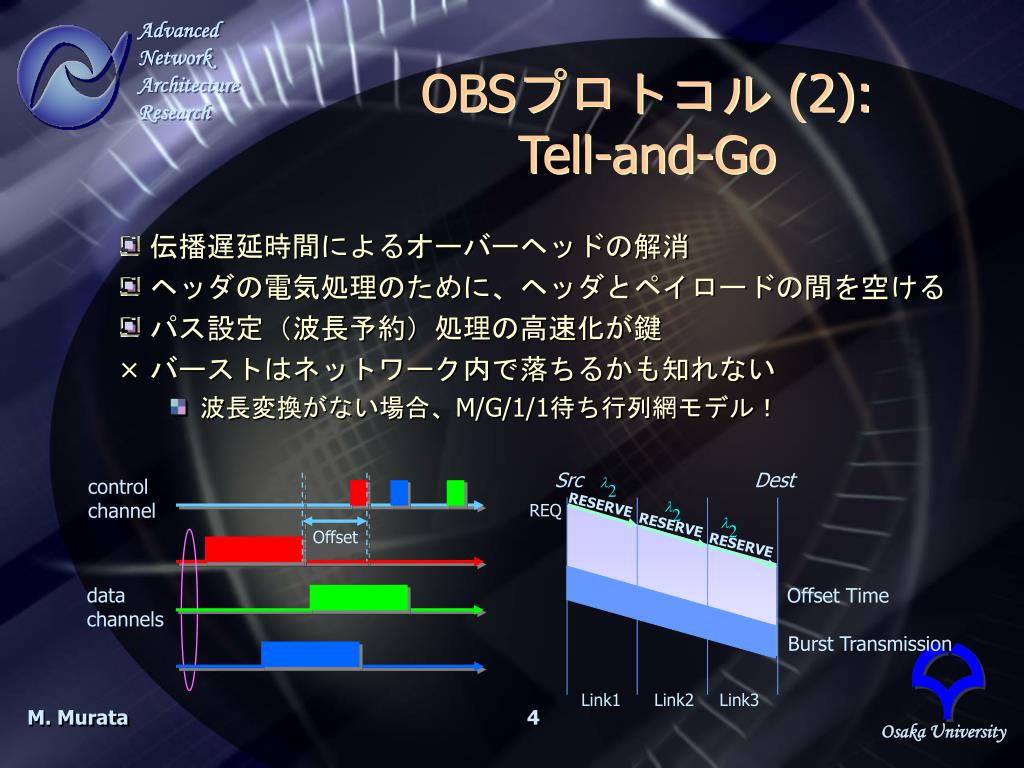 Advanced Network Architecture Research

OBSプロトコル (2): Tell-and-Go

伝播遅延時間によるオーバーヘッドの解消
ヘッダの電気処理のために、ヘッダとペイロードの間を空ける
パス設定（波長予約）処理の高速化が鍵
× バーストはネットワーク内で落ちるかも知れない
波長変換がない場合、M/G/1/1待ち行列網モデル！

control channel
Offset
data channels

Src
Dest
REQ
$\lambda_2$ RESERVE
$\lambda_2$ RESERVE
$\lambda_2$ RESERVE
Offset Time
Burst Transmission
Link1
Link2
Link3

M. Murata
4
Osaka University